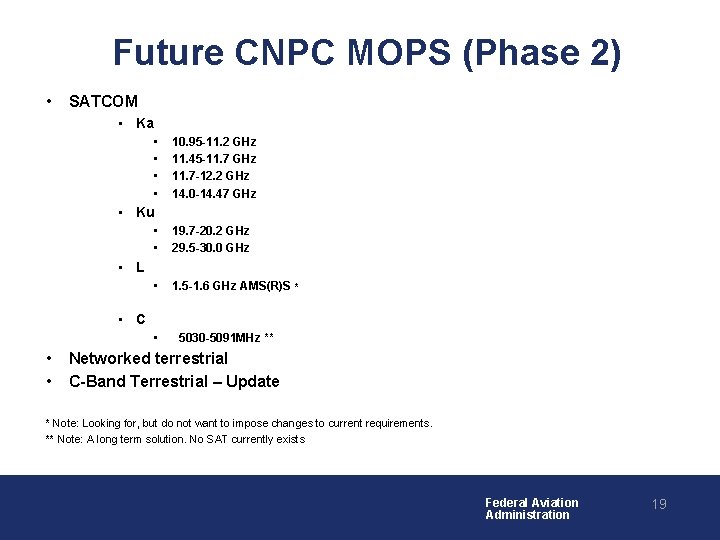 Future CNPC MOPS (Phase 2)

• SATCOM
  • Ka
    • 10.95-11.2 GHz
    • 11.45-11.7 GHz
    • 11.7-12.2 GHz
    • 14.0-14.47 GHz
  • Ku
    • 19.7-20.2 GHz
    • 29.5-30.0 GHz
  • L
    • 1.5-1.6 GHz AMS(R)S *
  • C
    • 5030-5091MHz **
• Networked terrestrial
• C-Band Terrestrial – Update

* Note: Looking for, but do not want to impose changes to current requirements.
** Note: A long term solution. No SAT currently exists

Federal Aviation Administration

19